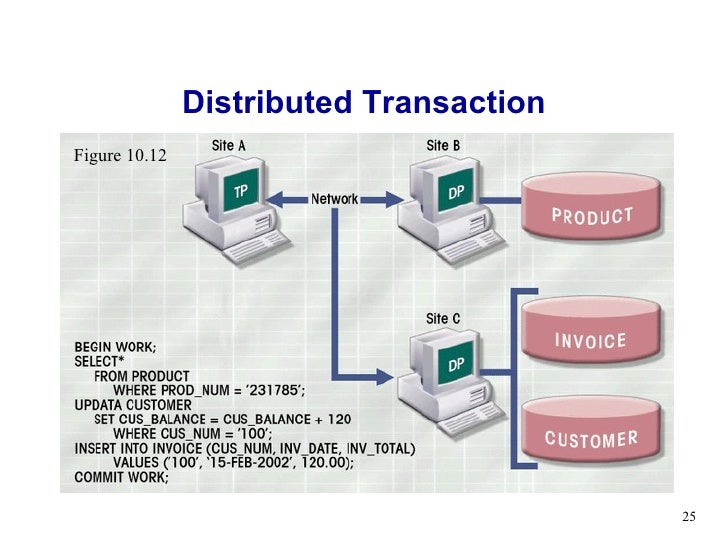 Distributed Transaction

Figure 10.12

Site A

TP

Network

Site B

DP

PRODUCT

Site C

DP

INVOICE

CUSTOMER

BEGIN WORK;
SELECT*
FROM PRODUCT
WHERE PROD_NUM = '231785';
UPDATA CUSTOMER
SET CUS_BALANCE = CUS_BALANCE + 120
WHERE CUS_NUM = '100';
INSERT INTO INVOICE (CUS_NUM, INV_DATE, INV_TOTAL)
VALUES ('100', '15-FEB-2002', 120.00);
COMMIT WORK;

25